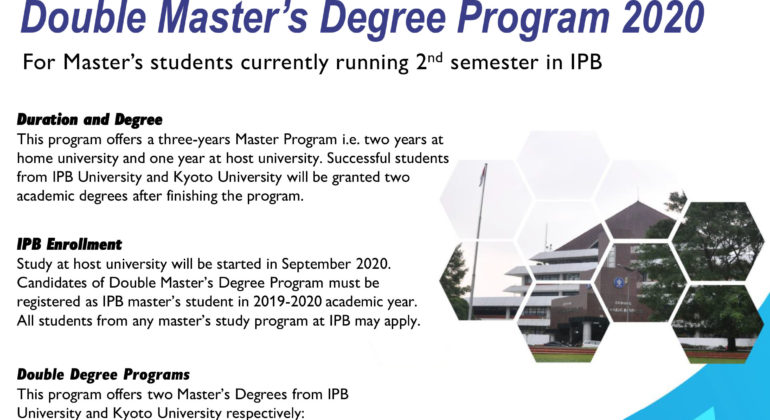 Double Master's Degree Program 2020

For Master's students currently running 2$^{nd}$ semester in IPB

Duration and Degree
This program offers a three-years Master Program i.e. two years at home university and one year at host university. Successful students from IPB University and Kyoto University will be granted two academic degrees after finishing the program.

IPB Enrollment
Study at host university will be started in September 2020. Candidates of Double Master's Degree Program must be registered as IPB master's student in 2019-2020 academic year. All students from any master's study program at IPB may apply.

Double Degree Programs
This program offers two Master's Degrees from IPB University and Kyoto University respectively: